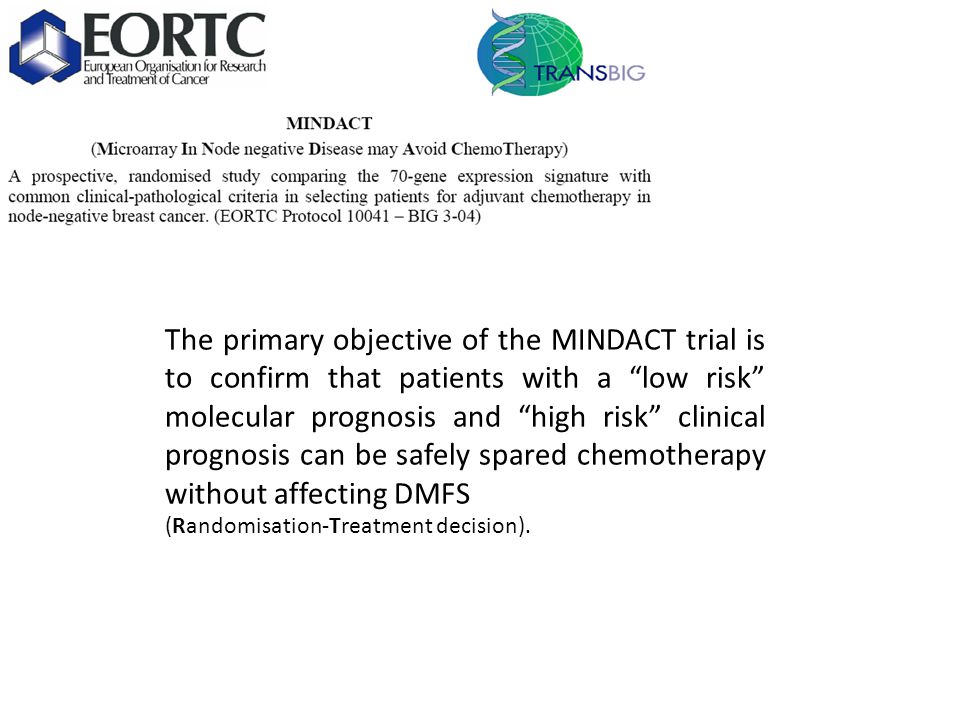 EORTC
European Organisation for Research and Treatment of Cancer

TRANSBIG

MINDACT
(Microarray In Node negative Disease may Avoid ChemoTherapy)

A prospective, randomised study comparing the 70-gene expression signature with common clinical-pathological criteria in selecting patients for adjuvant chemotherapy in node-negative breast cancer. (EORTC Protocol 10041 – BIG 3-04)

The primary objective of the MINDACT trial is to confirm that patients with a “low risk” molecular prognosis and “high risk” clinical prognosis can be safely spared chemotherapy without affecting DMFS
(Randomisation-Treatment decision).